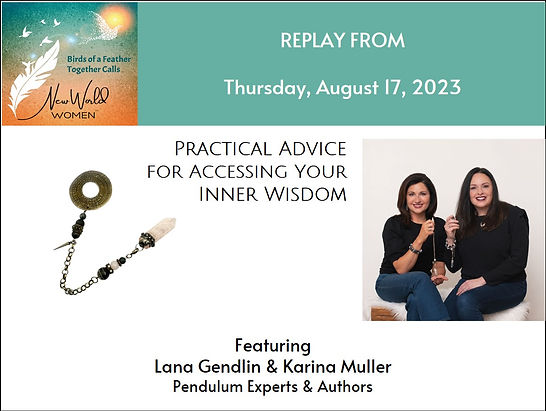 Birds of a Feather Together Calls

New World WOMEN

REPLAY FROM

Thursday, August 17, 2023

PRACTICAL ADVICE FOR ACCESSING YOUR INNER WISDOM

Featuring
Lana Gendlin & Karina Muller
Pendulum Experts & Authors